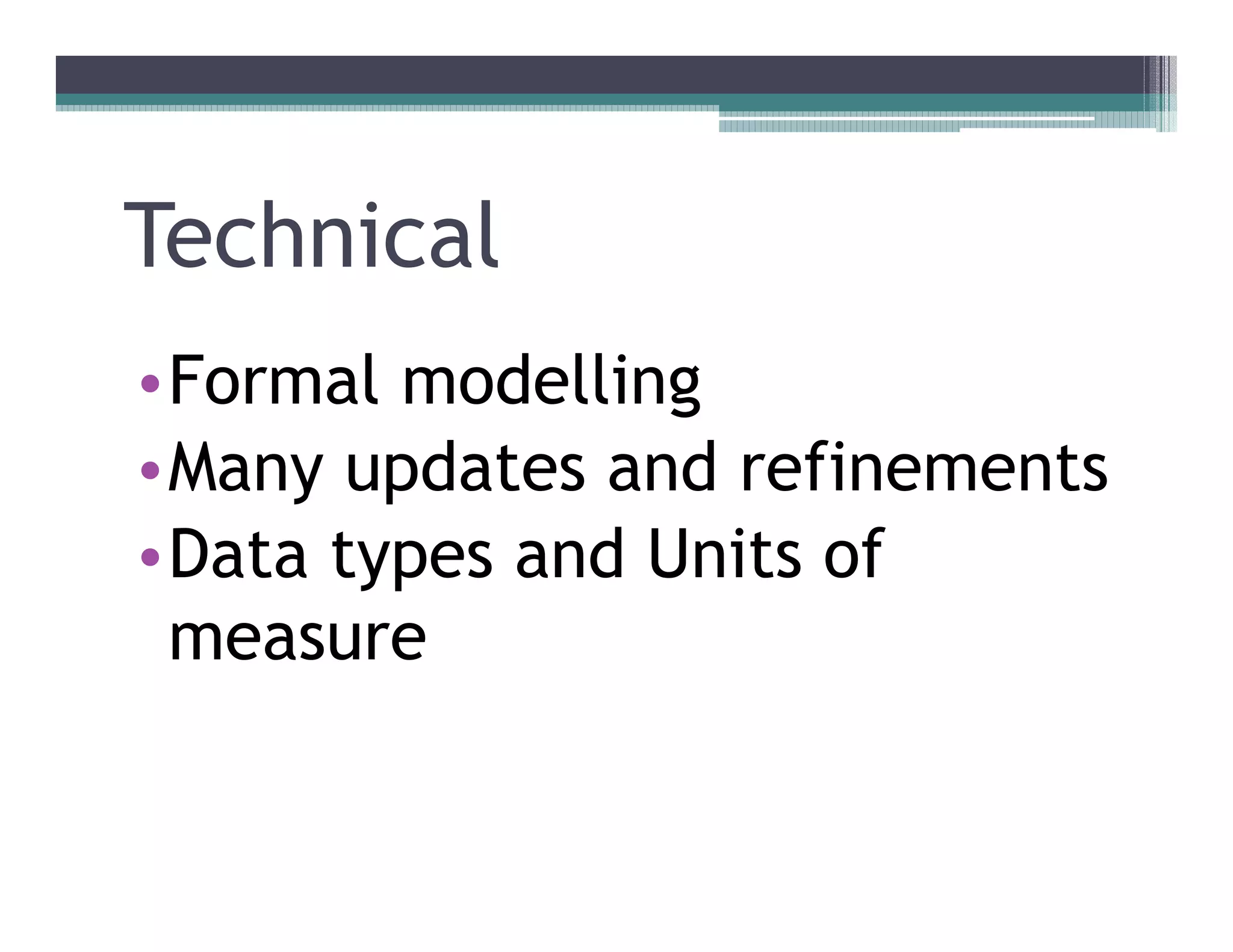 Technical

• Formal modelling
• Many updates and refinements
• Data types and Units of measure